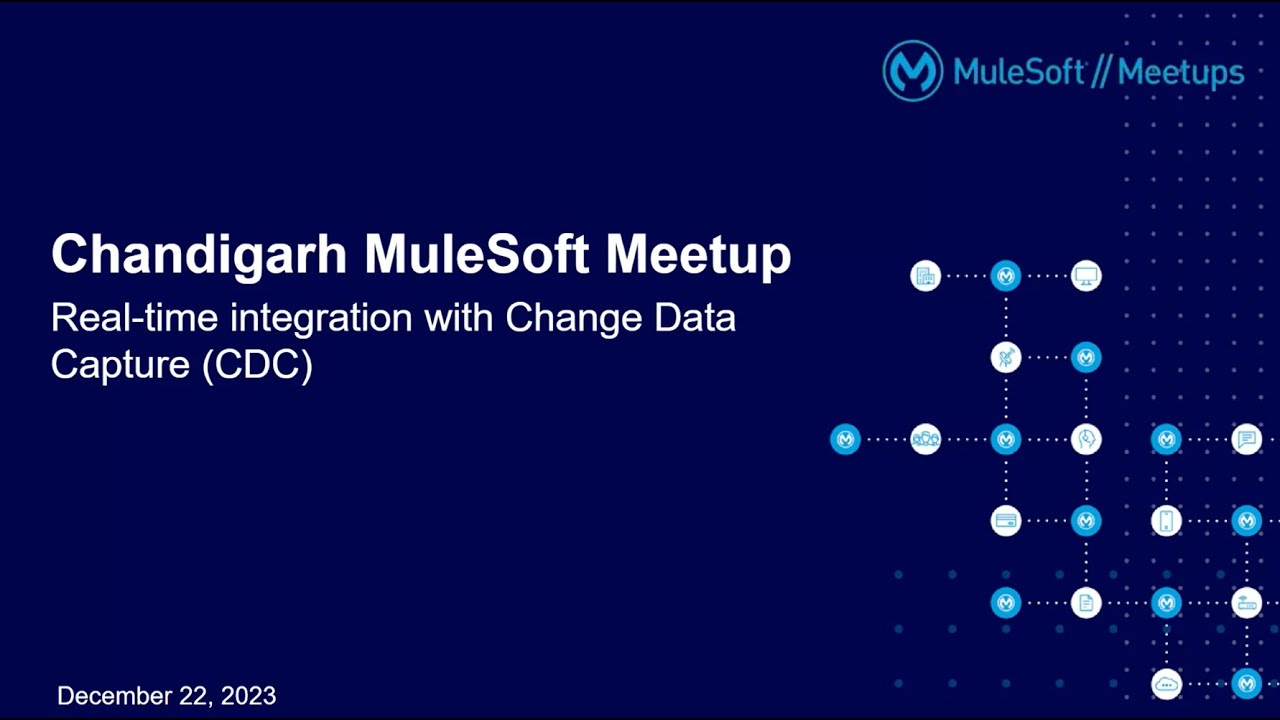 MuleSoft // Meetups

Chandigarh MuleSoft Meetup

Real-time integration with Change Data Capture (CDC)

December 22, 2023